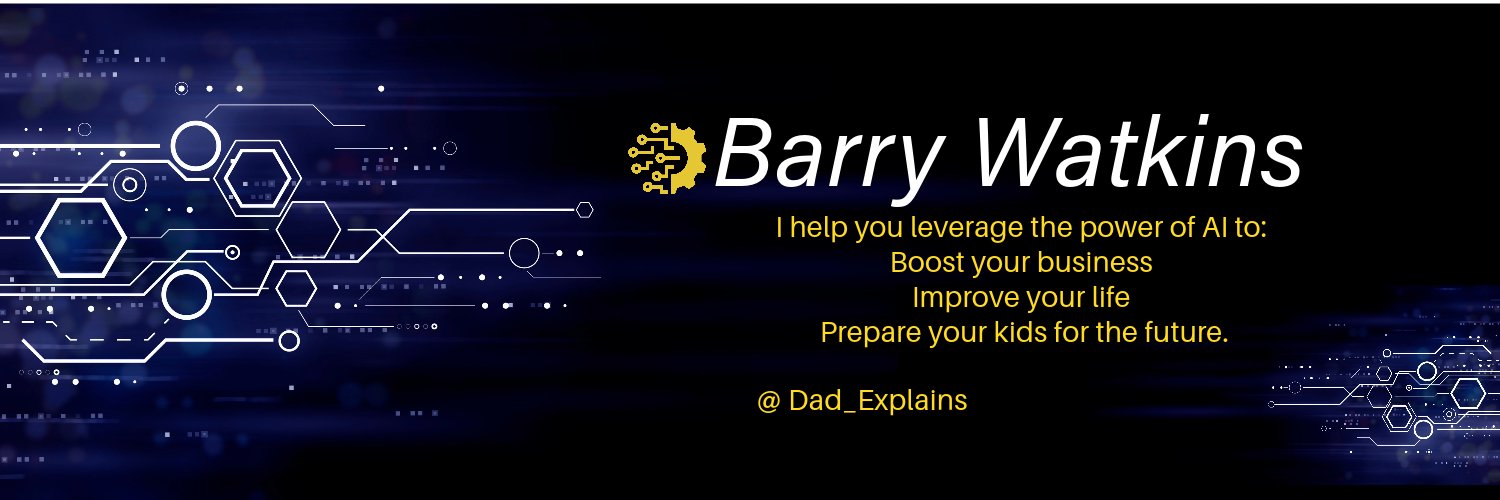 Barry Watkins

I help you leverage the power of AI to:
Boost your business
Improve your life
Prepare your kids for the future.

@ Dad_Explains